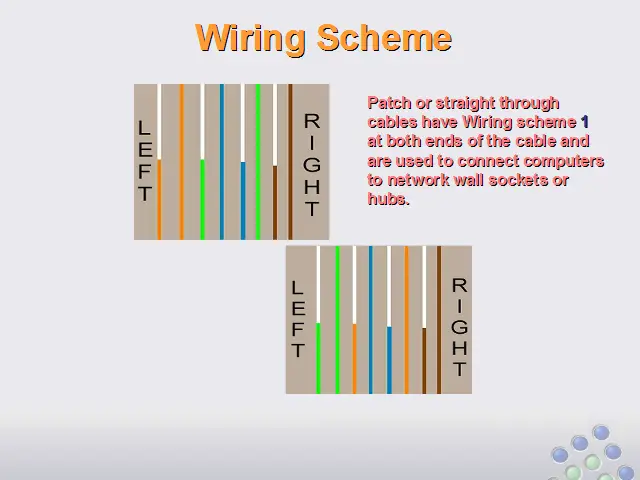 Wiring Scheme

LEFT

RIGHT

Patch or straight through cables have Wiring scheme 1 at both ends of the cable and are used to connect computers to network wall sockets or hubs.

LEFT

RIGHT